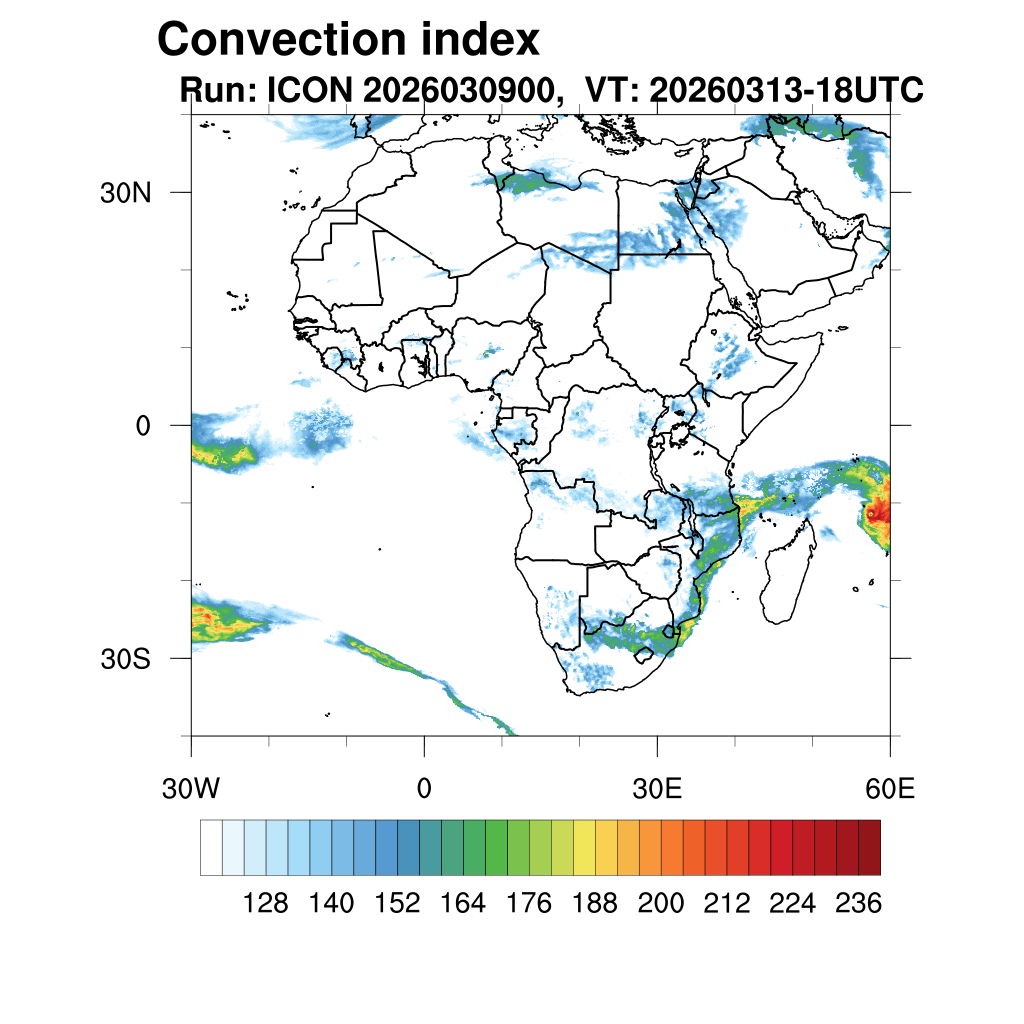 Convection index

Run: ICON 2026030900, VT: 20260313-18UTC

30N

0

30S

30W

0

30E

60E

128 140 152 164 176 188 200 212 224 236